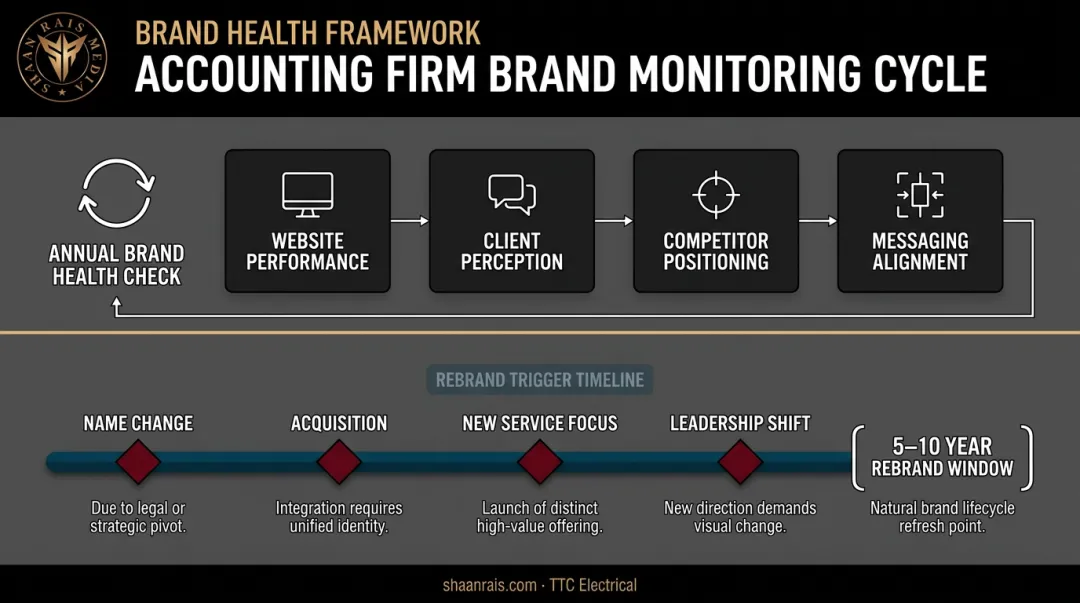 SHAAN RAIS MEDIA

BRAND HEALTH FRAMEWORK

ACCOUNTING FIRM BRAND MONITORING CYCLE

ANNUAL BRAND HEALTH CHECK

WEBSITE PERFORMANCE

CLIENT PERCEPTION

COMPETITOR POSITIONING

MESSAGING ALIGNMENT

REBRAND TRIGGER TIMELINE

NAME CHANGE

Due to legal or strategic pivot.

ACQUISITION

Integration requires unified identity.

NEW SERVICE FOCUS

Launch of distinct high-value offering.

LEADERSHIP SHIFT

New direction demands visual change.

5–10 YEAR REBRAND WINDOW

Natural brand lifecycle refresh point.

shaanrais.com · TTC Electrical